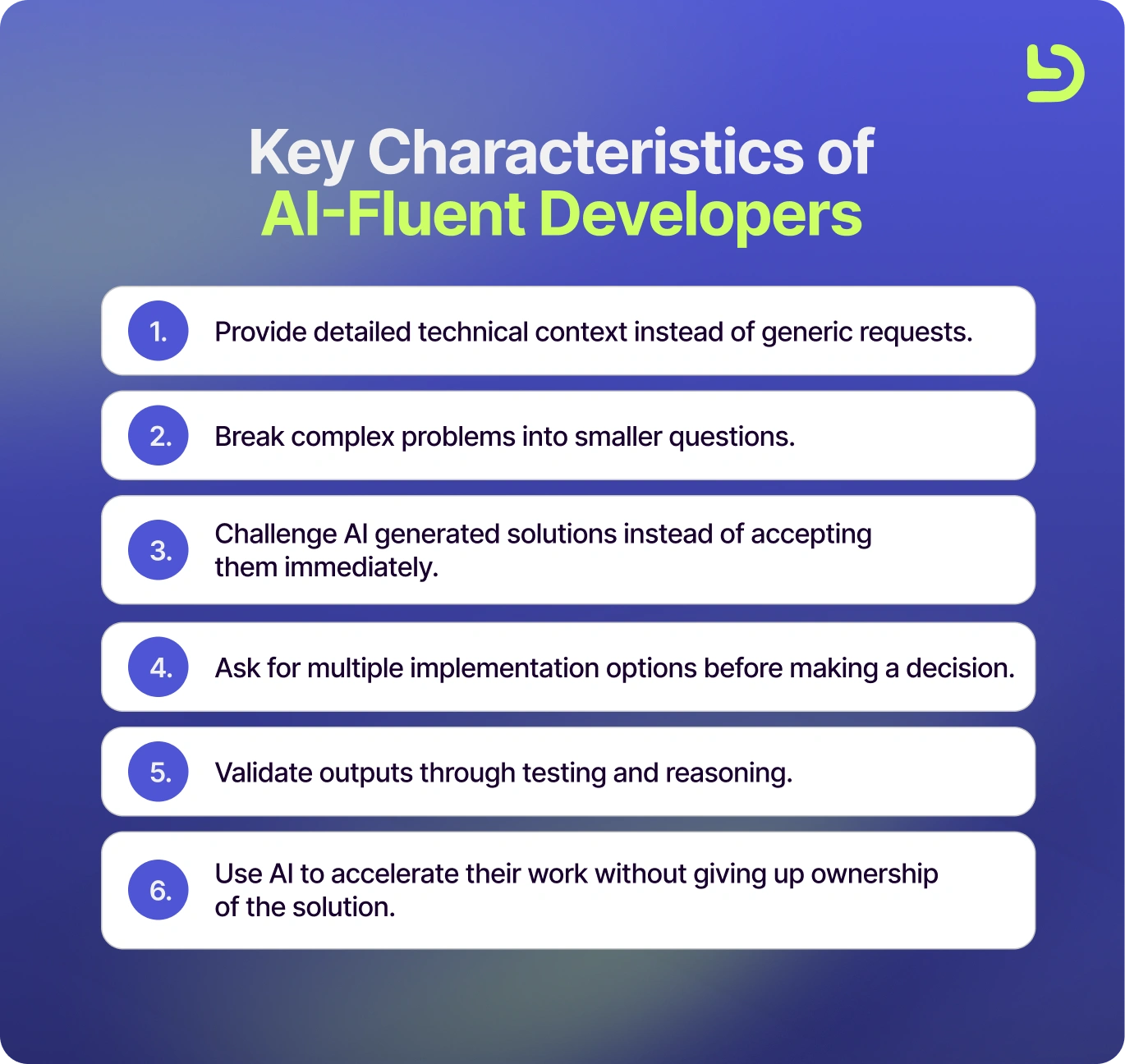 Key Characteristics of
AI-Fluent Developers

1. Provide detailed technical context instead of generic requests.

2. Break complex problems into smaller questions.

3. Challenge AI generated solutions instead of accepting them immediately.

4. Ask for multiple implementation options before making a decision.

5. Validate outputs through testing and reasoning.

6. Use AI to accelerate their work without giving up ownership of the solution.